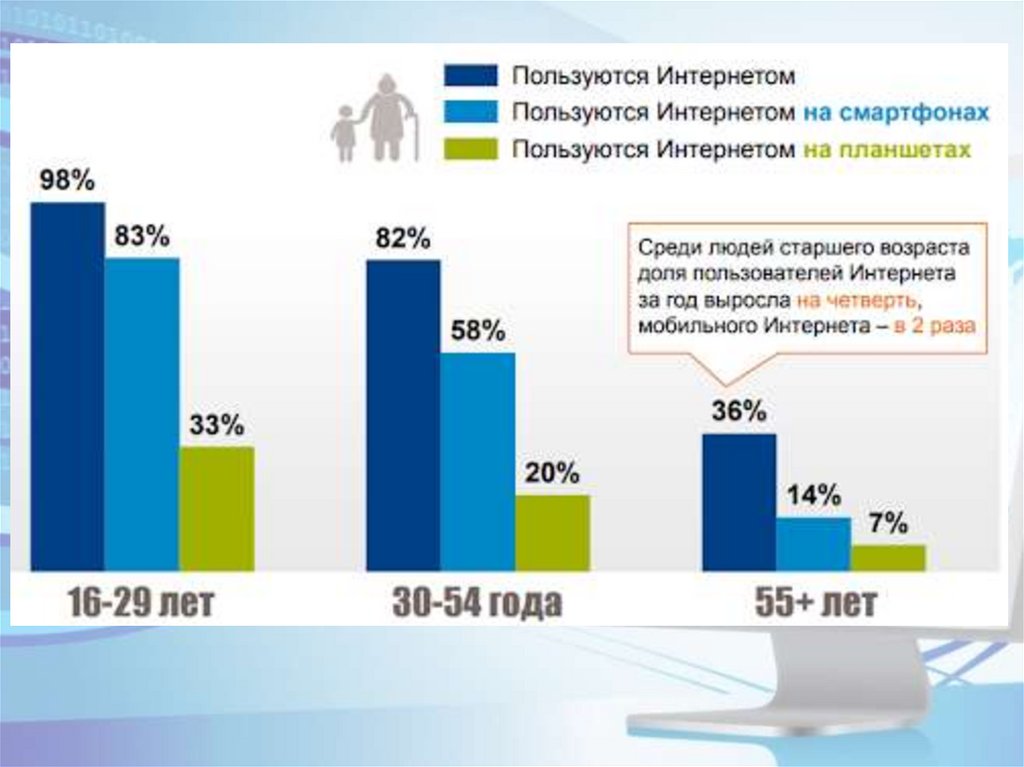 Пользуются Интернетом
Пользуются Интернетом на смартфонах
Пользуются Интернетом на планшетах

98%
83%
33%
82%
58%
20%

Среди людей старшего возраста доля пользователей Интернета за год выросла на четверть, мобильного Интернета – в 2 раза

36%
14%
7%

16-29 лет
30-54 года
55+ лет